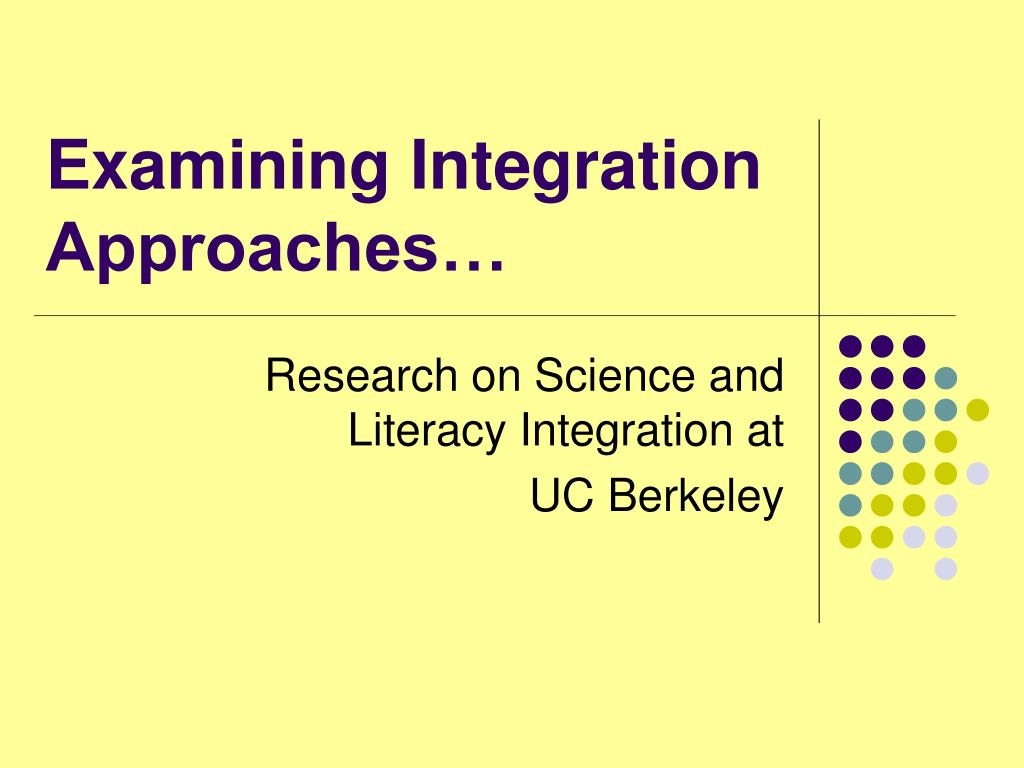 Examining Integration Approaches…

Research on Science and Literacy Integration at

UC Berkeley